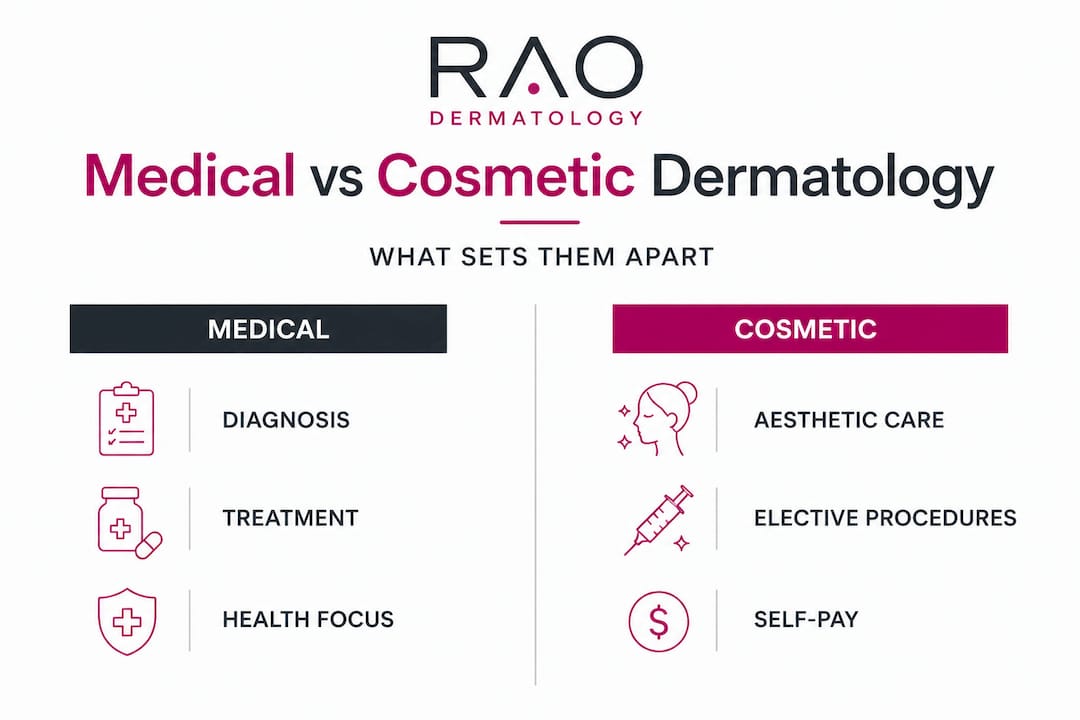 RAO
DERMATOLOGY

Medical vs Cosmetic Dermatology

WHAT SETS THEM APART

MEDICAL

DIAGNOSIS

TREATMENT

HEALTH FOCUS

COSMETIC

AESTHETIC CARE

ELECTIVE PROCEDURES

$

SELF-PAY